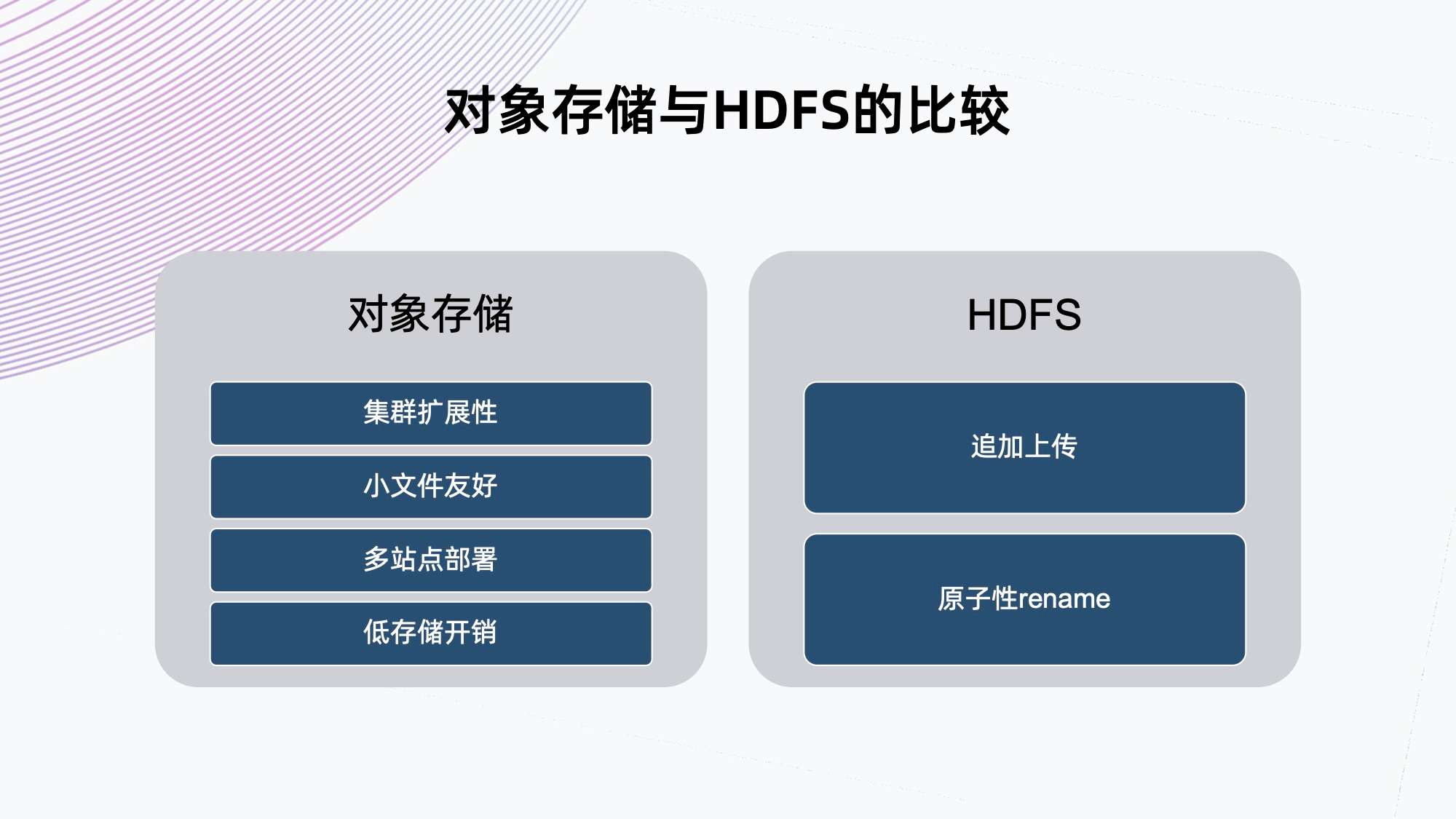 对象存储与HDFS的比较

对象存储

集群扩展性

小文件友好

多站点部署

低存储开销

HDFS

追加上传

原子性rename